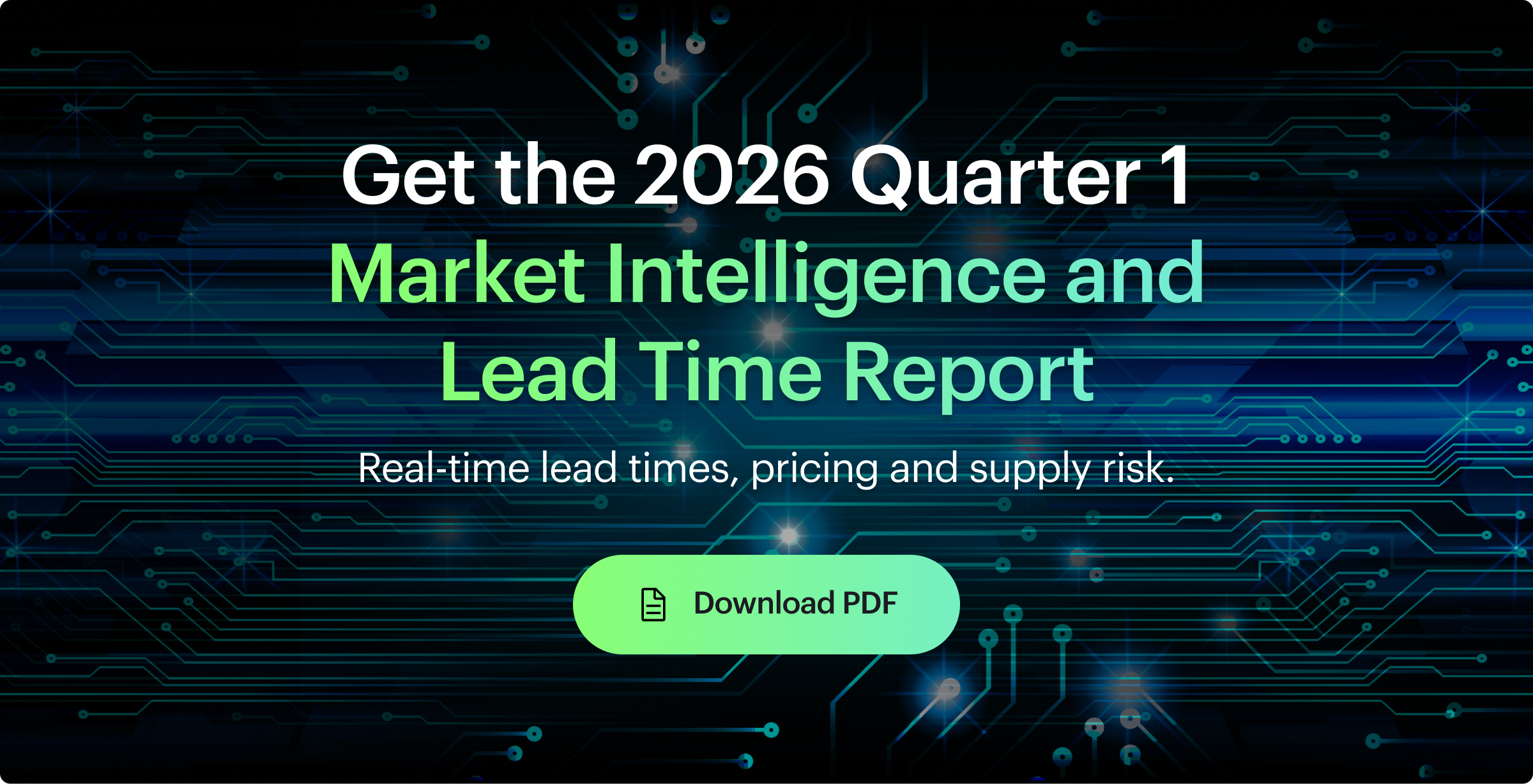 Get the 2026 Quarter 1
Market Intelligence and Lead Time Report

Real-time lead times, pricing and supply risk.

Download PDF